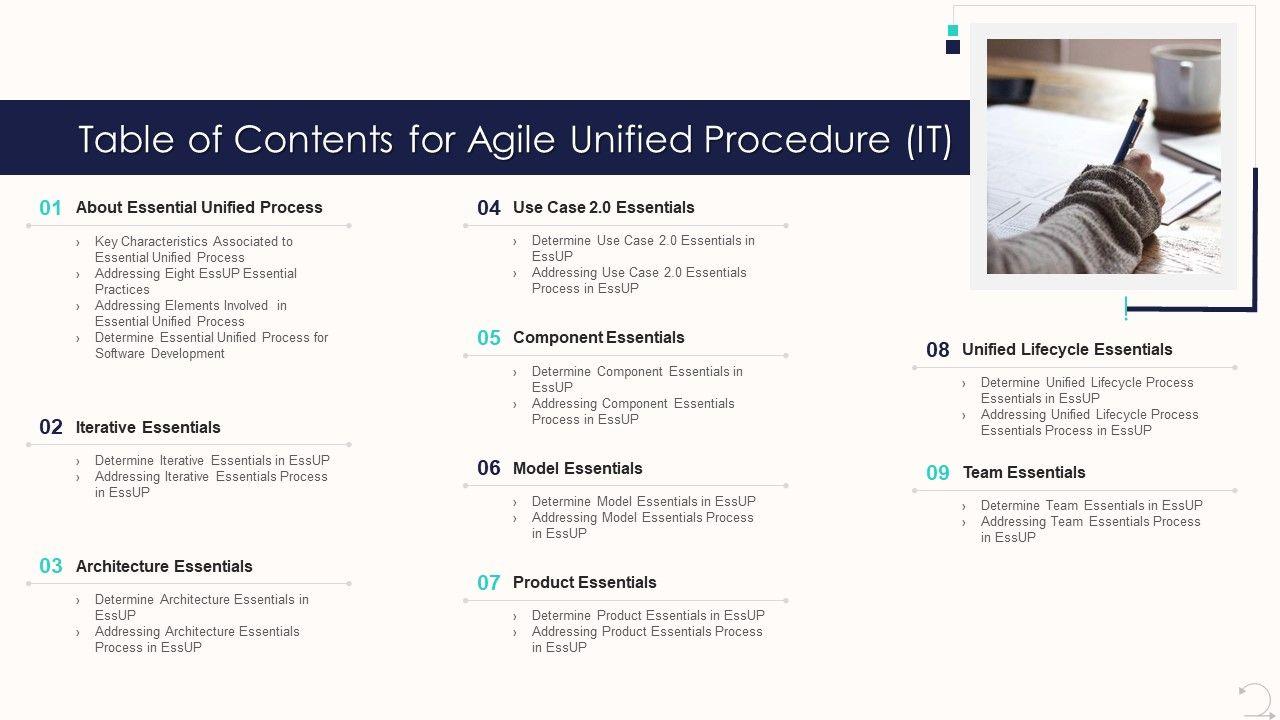 Table of Contents for Agile Unified Procedure (IT)

01 About Essential Unified Process

› Key Characteristics Associated to Essential Unified Process
› Addressing Eight EssUP Essential Practices
› Addressing Elements Involved in Essential Unified Process
› Determine Essential Unified Process for Software Development

02 Iterative Essentials

› Determine Iterative Essentials in EssUP
› Addressing Iterative Essentials Process in EssUP

03 Architecture Essentials

› Determine Architecture Essentials in EssUP
› Addressing Architecture Essentials Process in EssUP

04 Use Case 2.0 Essentials

› Determine Use Case 2.0 Essentials in EssUP
› Addressing Use Case 2.0 Essentials Process in EssUP

05 Component Essentials

› Determine Component Essentials in EssUP
› Addressing Component Essentials Process in EssUP

06 Model Essentials

› Determine Model Essentials in EssUP
› Addressing Model Essentials Process in EssUP

07 Product Essentials

› Determine Product Essentials in EssUP
› Addressing Product Essentials Process in EssUP

08 Unified Lifecycle Essentials

› Determine Unified Lifecycle Process Essentials in EssUP
› Addressing Unified Lifecycle Process Essentials Process in EssUP

09 Team Essentials

› Determine Team Essentials in EssUP
› Addressing Team Essentials Process in EssUP